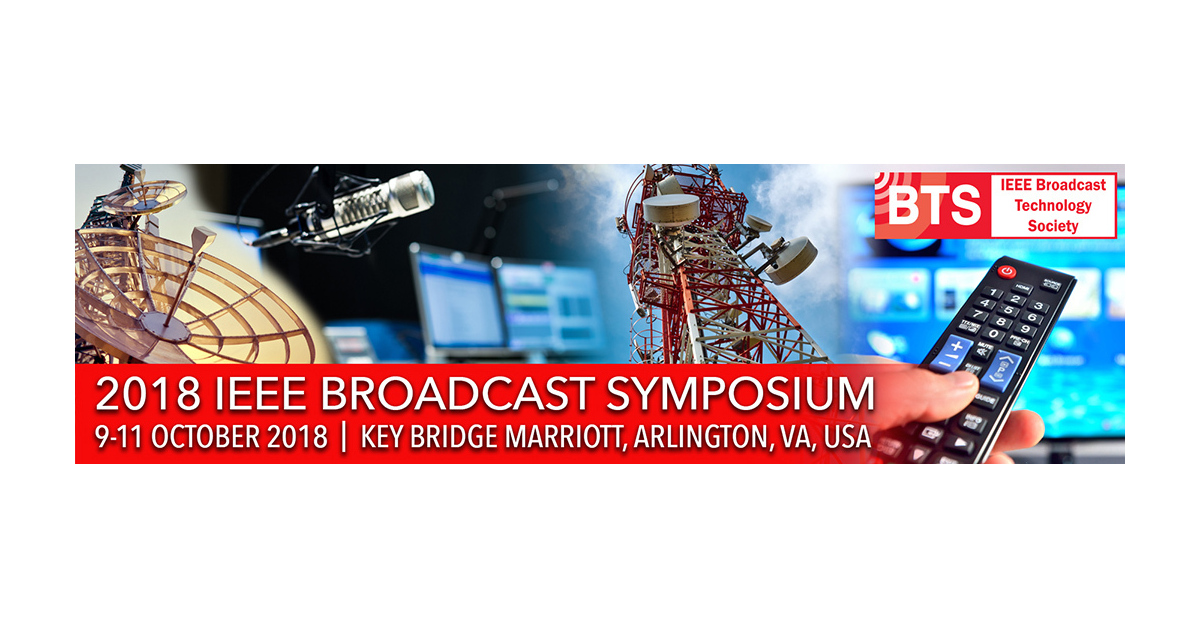 BTS
IEEE Broadcast Technology Society

2018 IEEE BROADCAST SYMPOSIUM
9-11 OCTOBER 2018 | KEY BRIDGE MARRIOTT, ARLINGTON, VA, USA